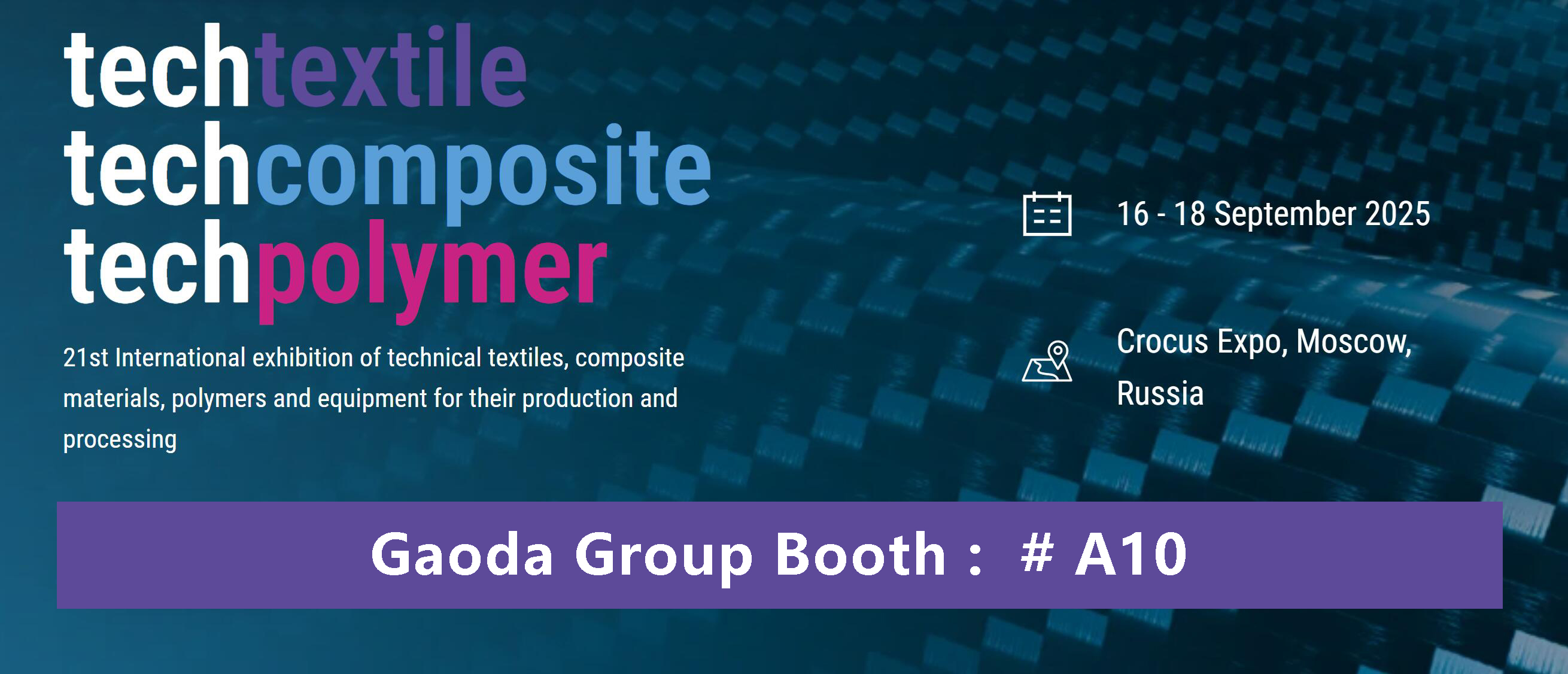 techtextile
techcomposite
techpolymer

21st International exhibition of technical textiles, composite materials, polymers and equipment for their production and processing

16 - 18 September 2025

Crocus Expo, Moscow, Russia

Gaoda Group Booth： # A10